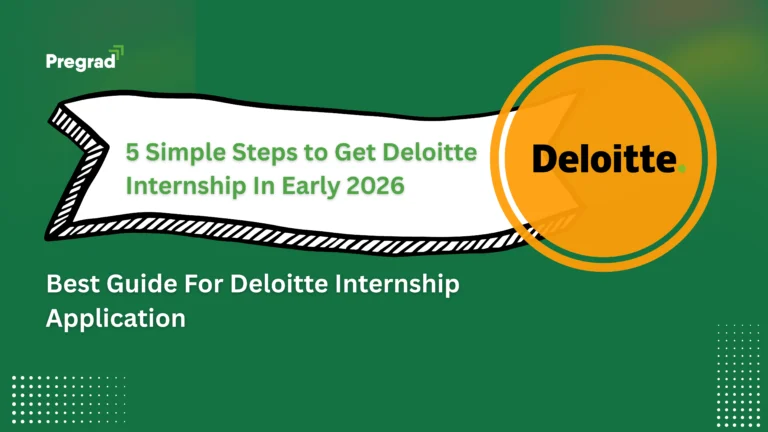 Pregrad

5 Simple Steps to Get Deloitte Internship In Early 2026

Deloitte.

Best Guide For Deloitte Internship Application